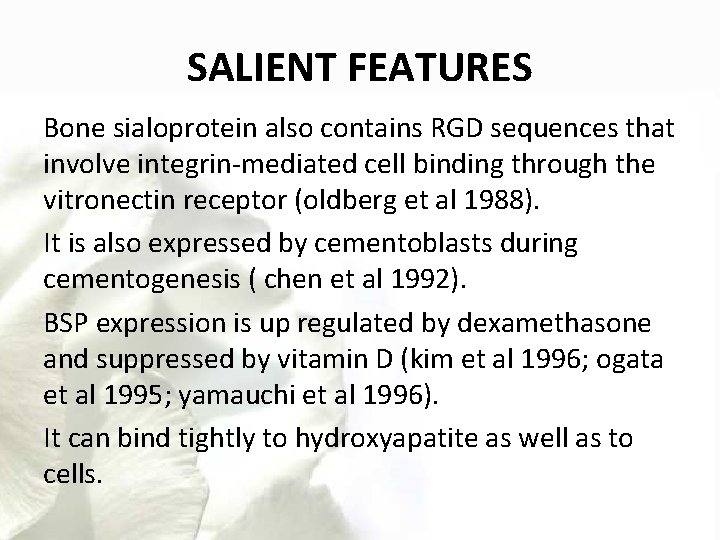 SALIENT FEATURES

Bone sialoprotein also contains RGD sequences that involve integrin-mediated cell binding through the vitronectin receptor (oldberg et al 1988).

It is also expressed by cementoblasts during cementogenesis ( chen et al 1992).

BSP expression is up regulated by dexamethasone and suppressed by vitamin D (kim et al 1996; ogata et al 1995; yamauchi et al 1996).

It can bind tightly to hydroxyapatite as well as to cells.